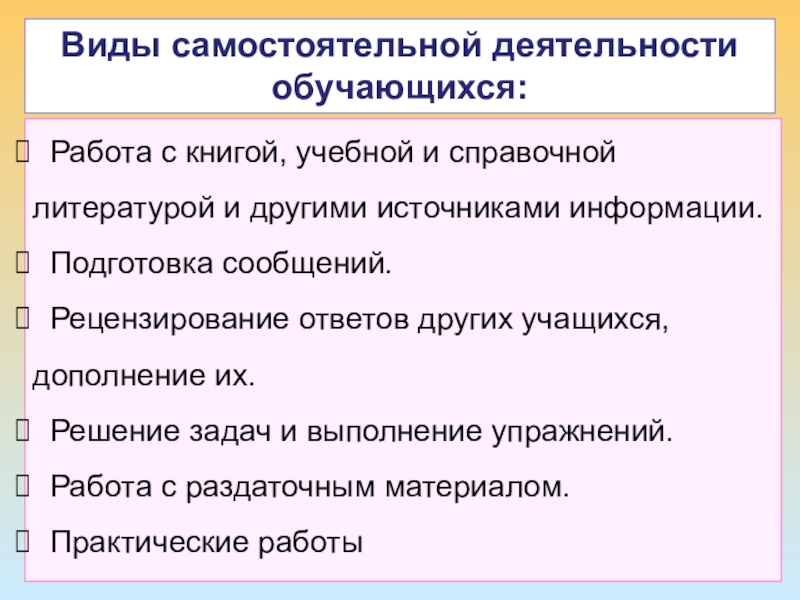 Виды самостоятельной деятельности обучающихся:

Работа с книгой, учебной и справочной литературой и другими источниками информации.

Подготовка сообщений.

Рецензирование ответов других учащихся, дополнение их.

Решение задач и выполнение упражнений.

Работа с раздаточным материалом.

Практические работы